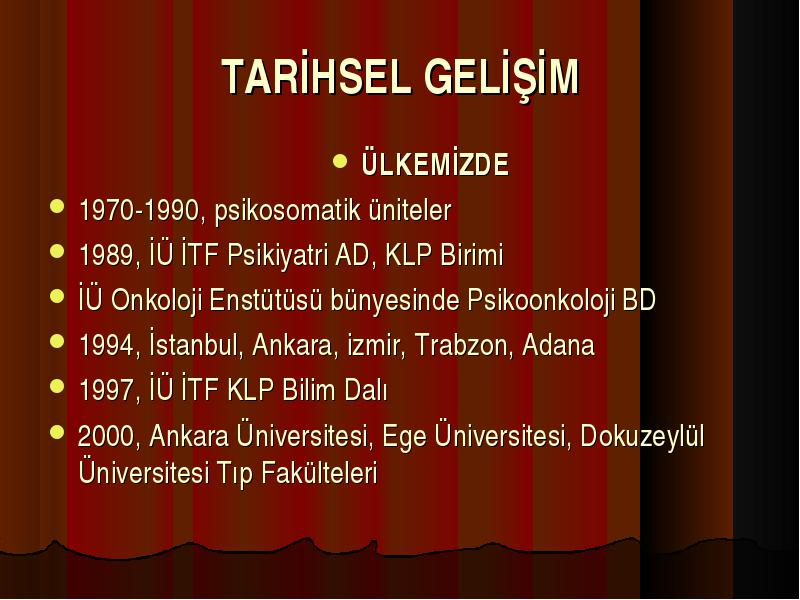 TARİHSEL GELİŞİM

- ÜLKEMİZDE
- 1970-1990, psikosomatik üniteler
- 1989, İÜ İTF Psikiyatri AD, KLP Birimi
- İÜ Onkoloji Enstütüsü bünyesinde Psikoonkoloji BD
- 1994, İstanbul, Ankara, izmir, Trabzon, Adana
- 1997, İÜ İTF KLP Bilim Dalı
- 2000, Ankara Üniversitesi, Ege Üniversitesi, Dokuzeylül Üniversitesi Tıp Fakülteleri